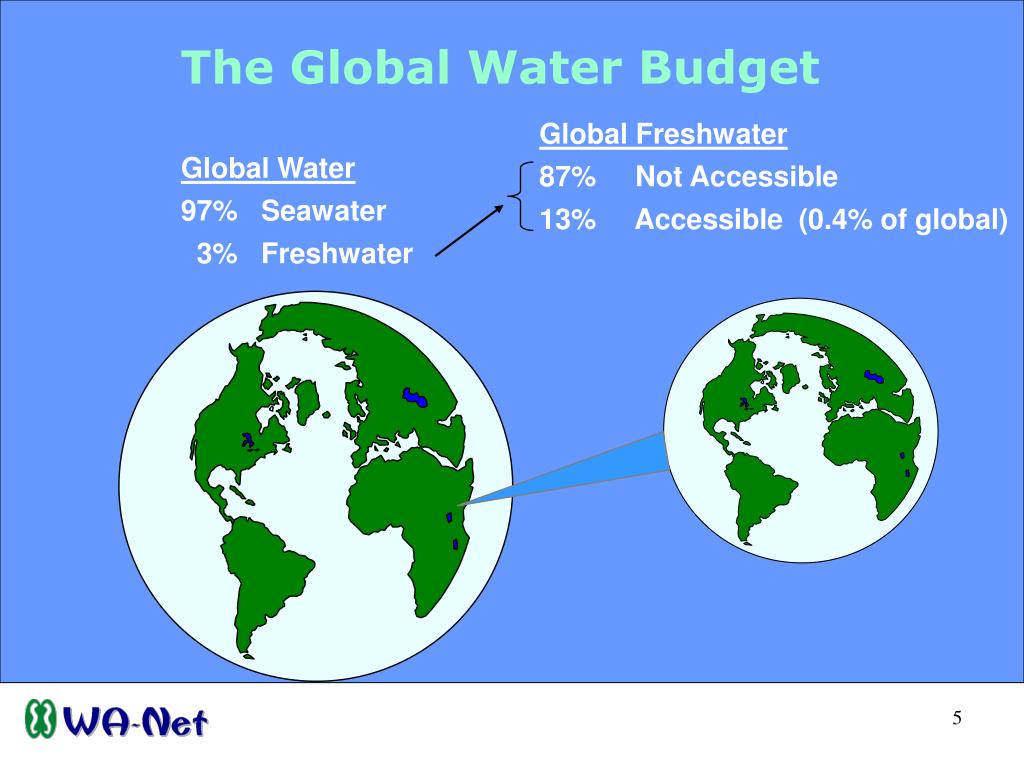 The Global Water Budget

Global Water
97% Seawater
3% Freshwater

Global Freshwater
87% Not Accessible
13% Accessible (0.4% of global)

WA-Net

5